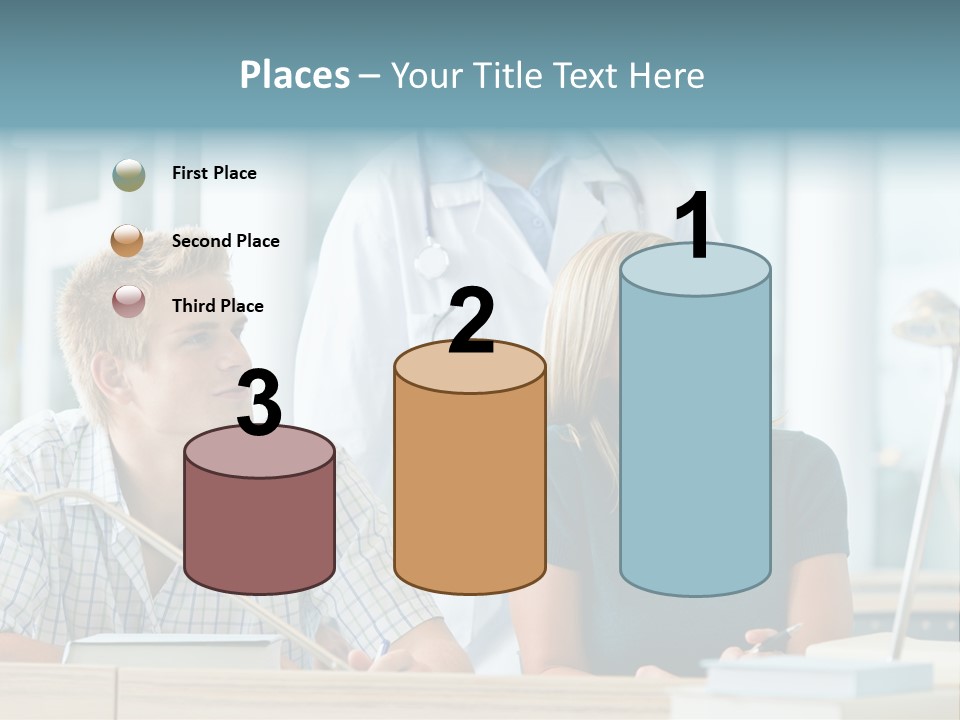 Places – Your Title Text Here

First Place

Second Place

Third Place

3

2

1